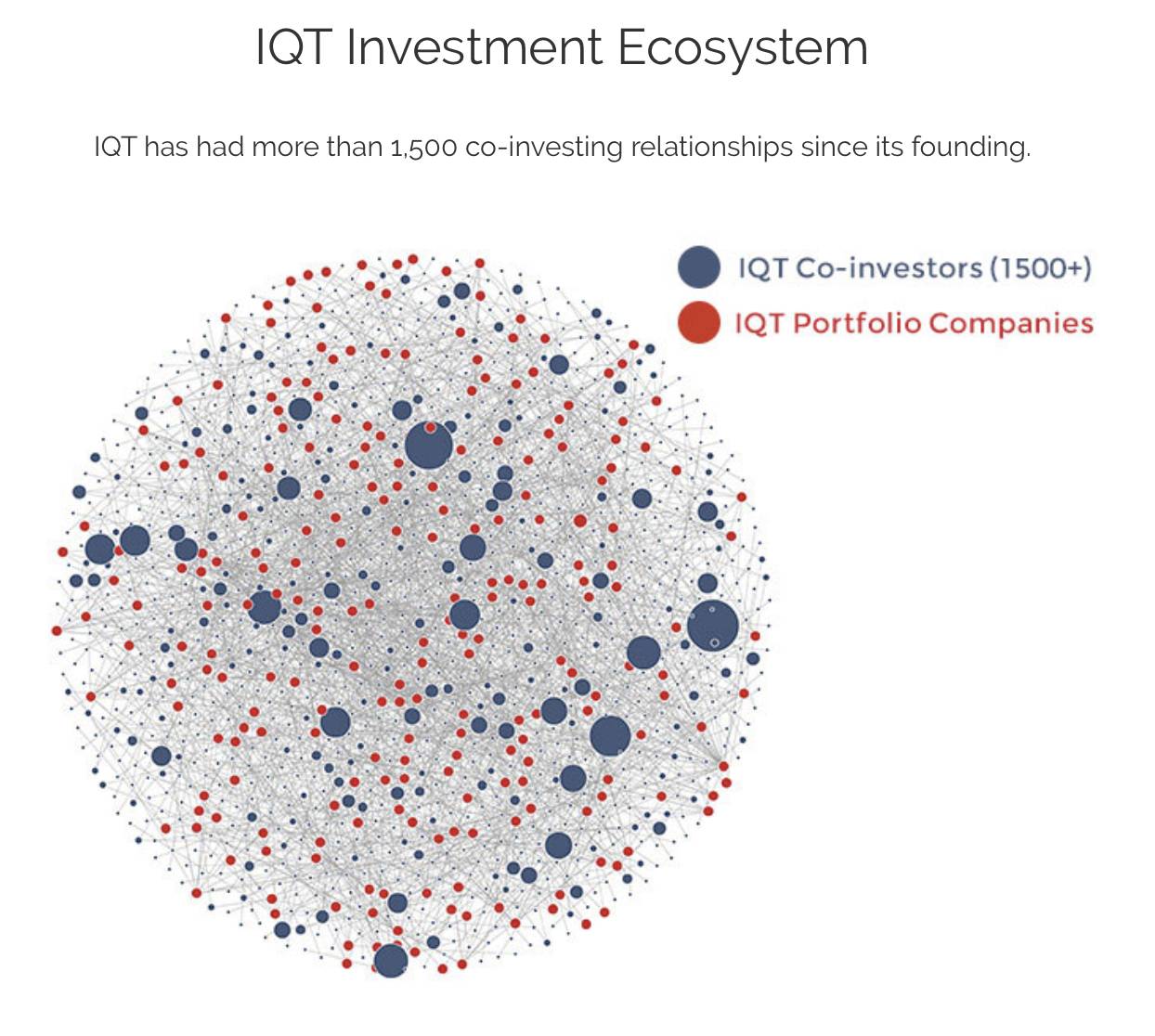 IQT Investment Ecosystem

IQT has had more than 1,500 co-investing relationships since its founding.

IQT Co-investors (1500+)
IQT Portfolio Companies